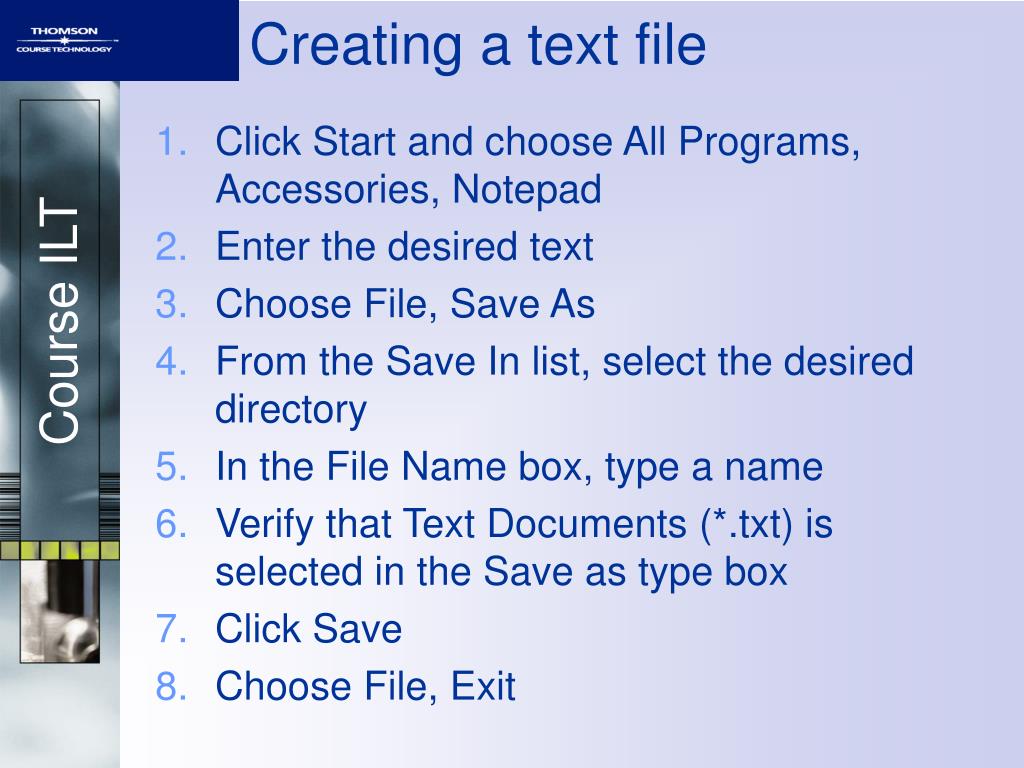 THOMSON
COURSE TECHNOLOGY

Creating a text file

Course ILT

1. Click Start and choose All Programs, Accessories, Notepad
2. Enter the desired text
3. Choose File, Save As
4. From the Save In list, select the desired directory
5. In the File Name box, type a name
6. Verify that Text Documents (*.txt) is selected in the Save as type box
7. Click Save
8. Choose File, Exit